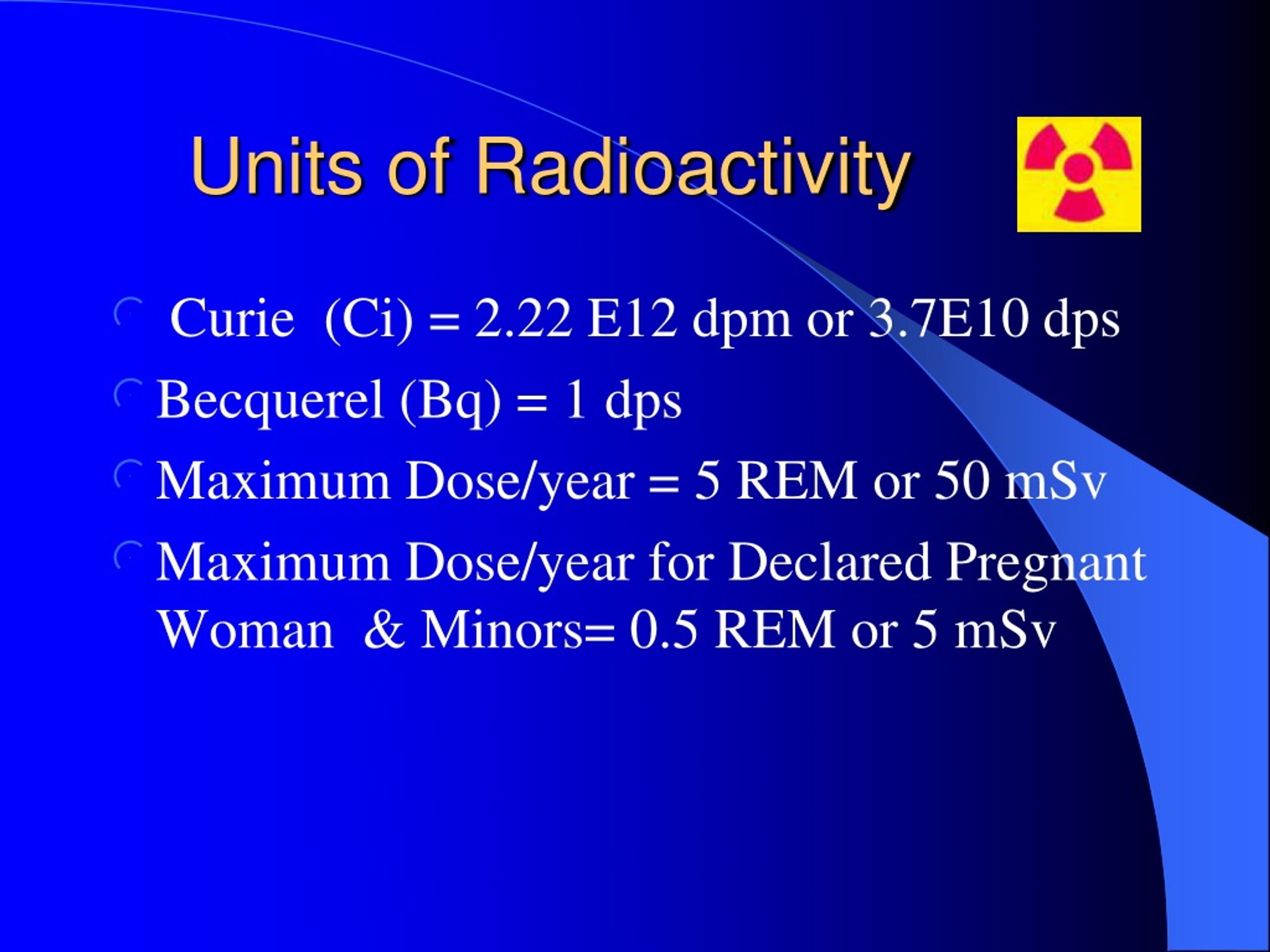 Units of Radioactivity

Curie (Ci) = 2.22 E12 dpm or 3.7E10 dps

Becquerel (Bq) = 1 dps

Maximum Dose/year = 5 REM or 50 mSv

Maximum Dose/year for Declared Pregnant Woman & Minors= 0.5 REM or 5 mSv